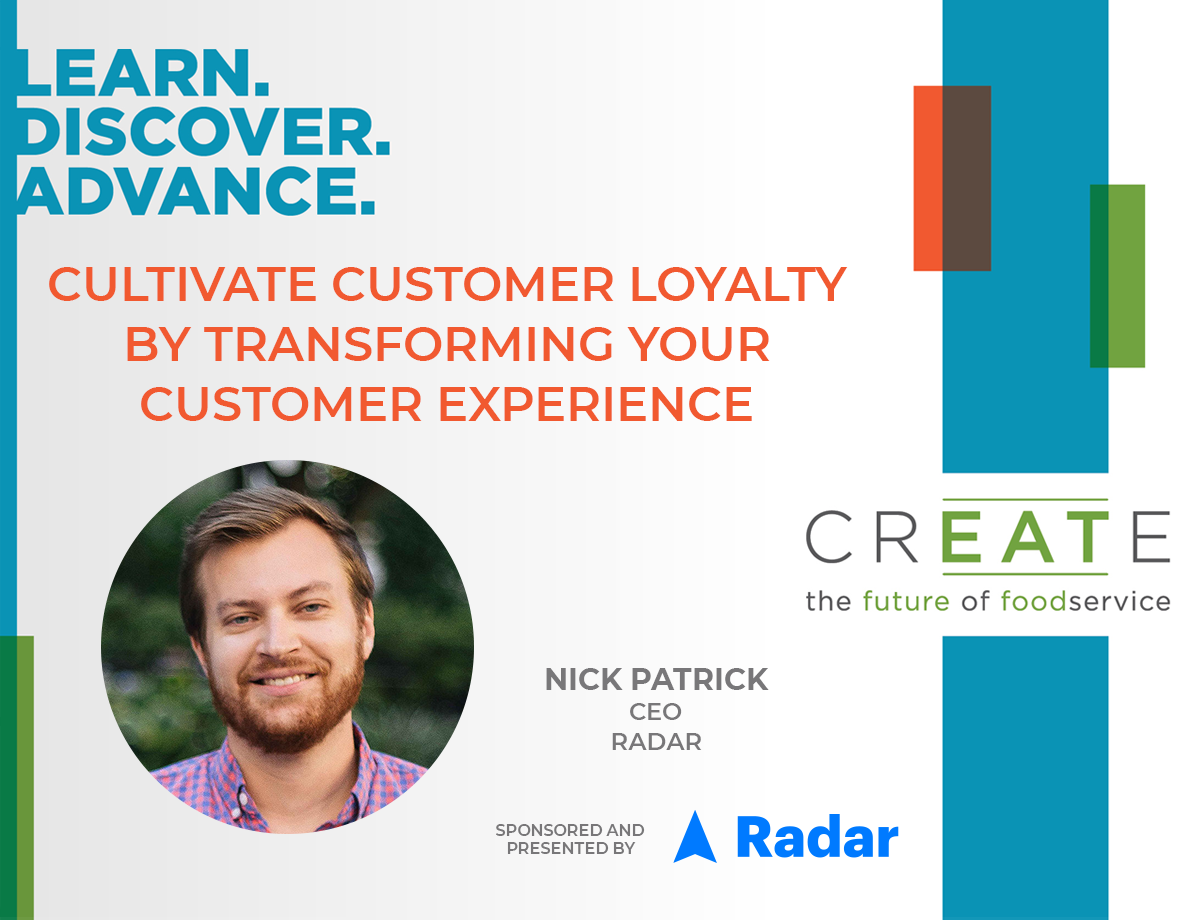 LEARN.
DISCOVER.
ADVANCE.

CULTIVATE CUSTOMER LOYALTY BY TRANSFORMING YOUR CUSTOMER EXPERIENCE

CREATE
the future of foodservice

NICK PATRICK
CEO
RADAR

SPONSORED AND PRESENTED BY

Radar